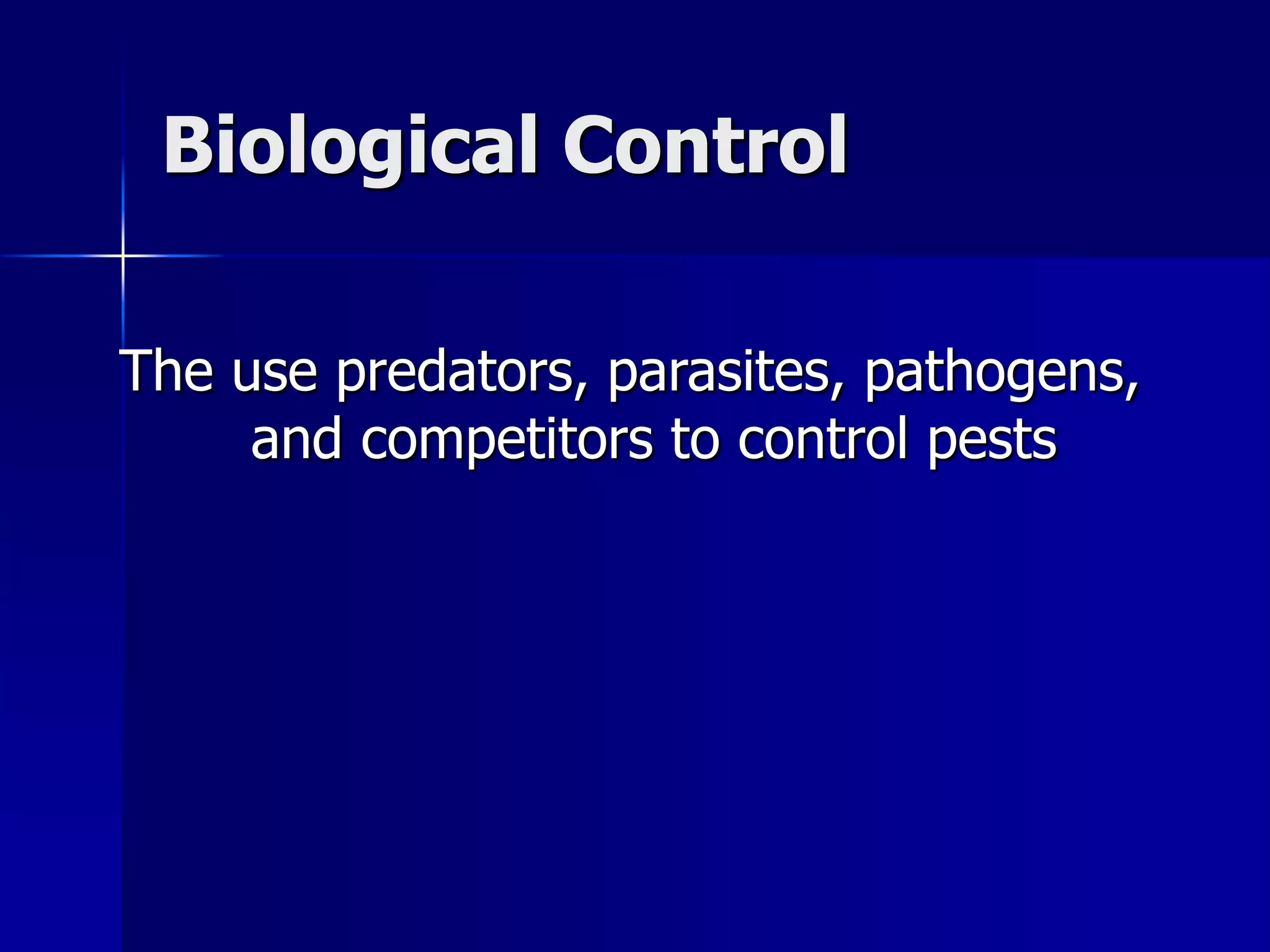 Biological Control

The use predators, parasites, pathogens, and competitors to control pests